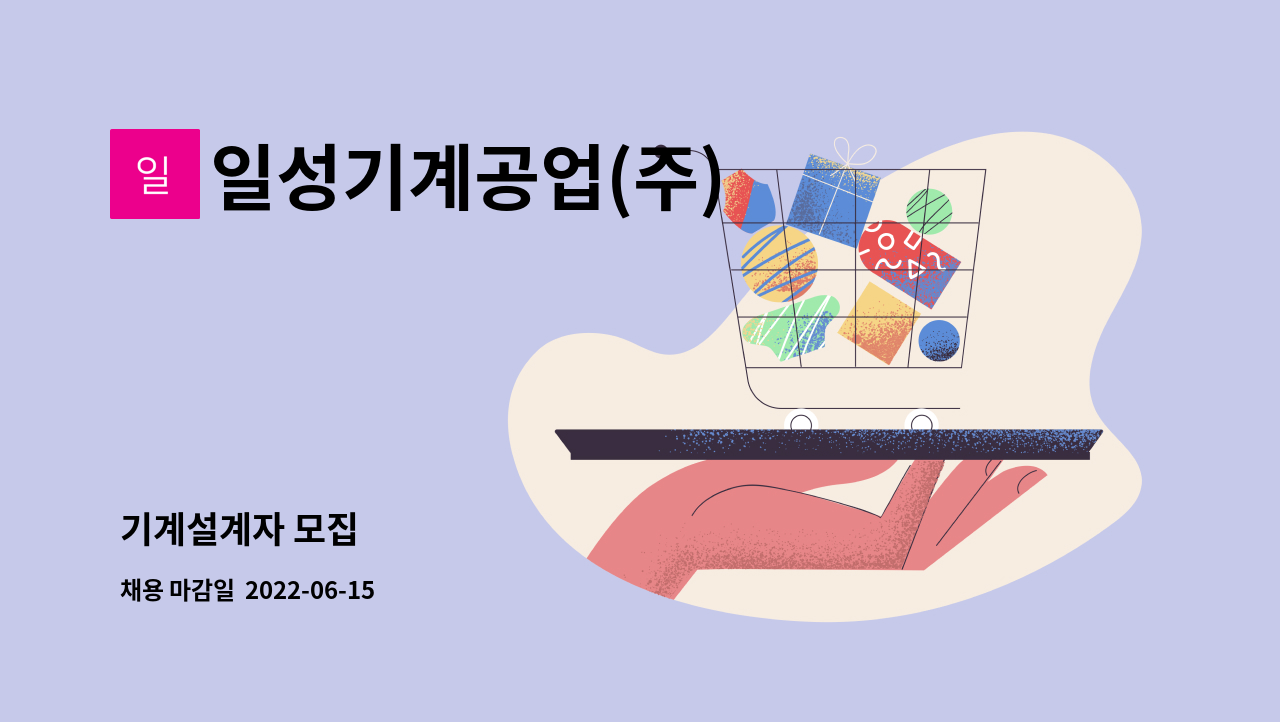 일

일성기계공업(주)

기계설계자 모집

채용 마감일 2022-06-15